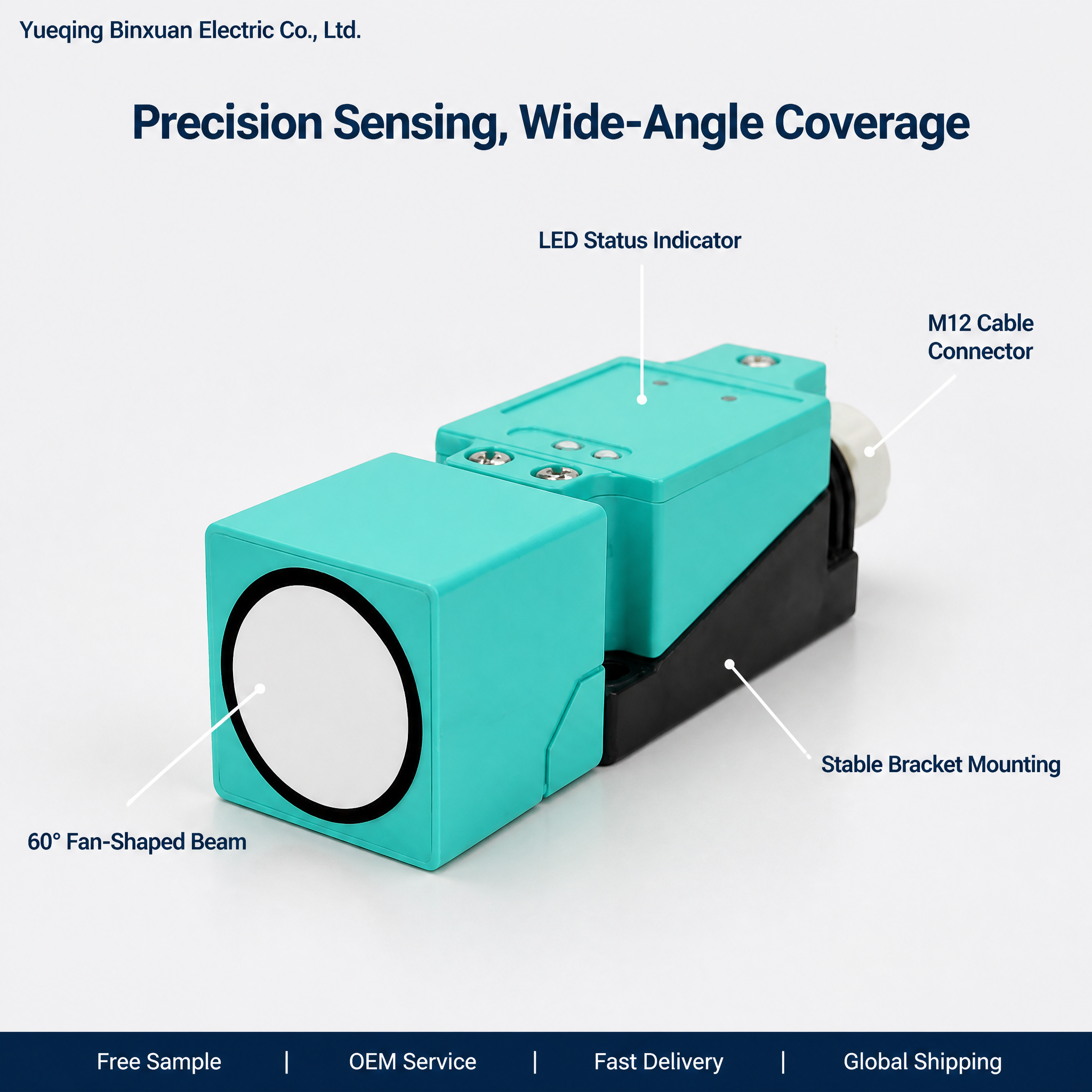 Yueqing Binxuan Electric Co., Ltd.

Precision Sensing, Wide-Angle Coverage

LED Status Indicator

M12 Cable Connector

Stable Bracket Mounting

60° Fan-Shaped Beam

Free Sample | OEM Service | Fast Delivery | Global Shipping